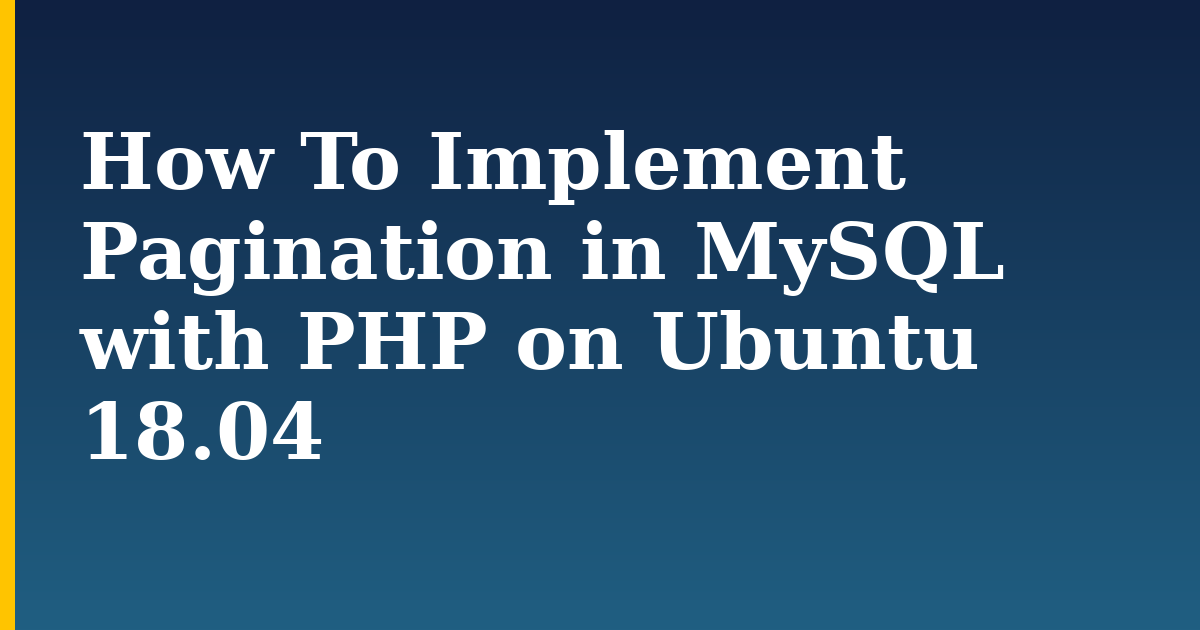 How To Implement Pagination in MySQL with PHP on Ubuntu 18.04